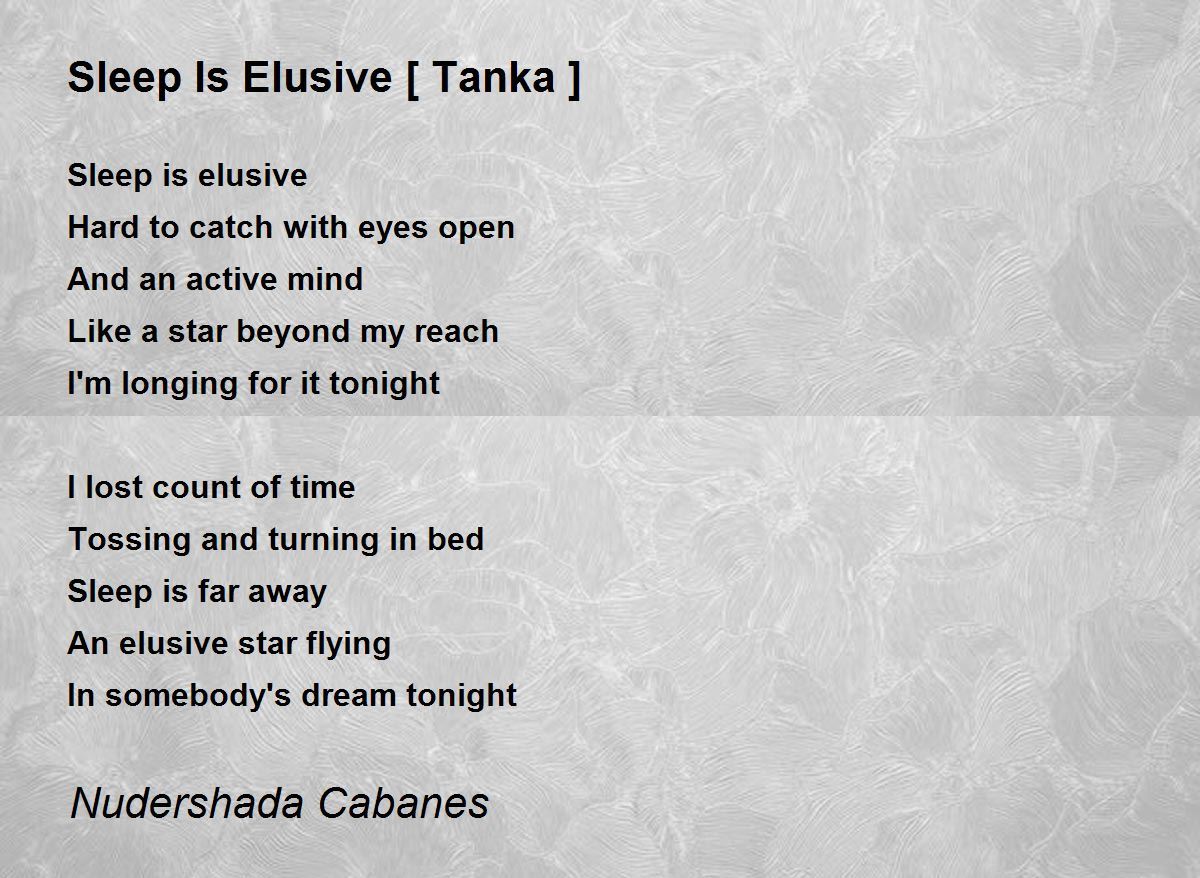 Sleep Is Elusive [ Tanka ]

Sleep is elusive
Hard to catch with eyes open
And an active mind
Like a star beyond my reach
I'm longing for it tonight

I lost count of time
Tossing and turning in bed
Sleep is far away
An elusive star flying
In somebody's dream tonight

Nudershada Cabanes